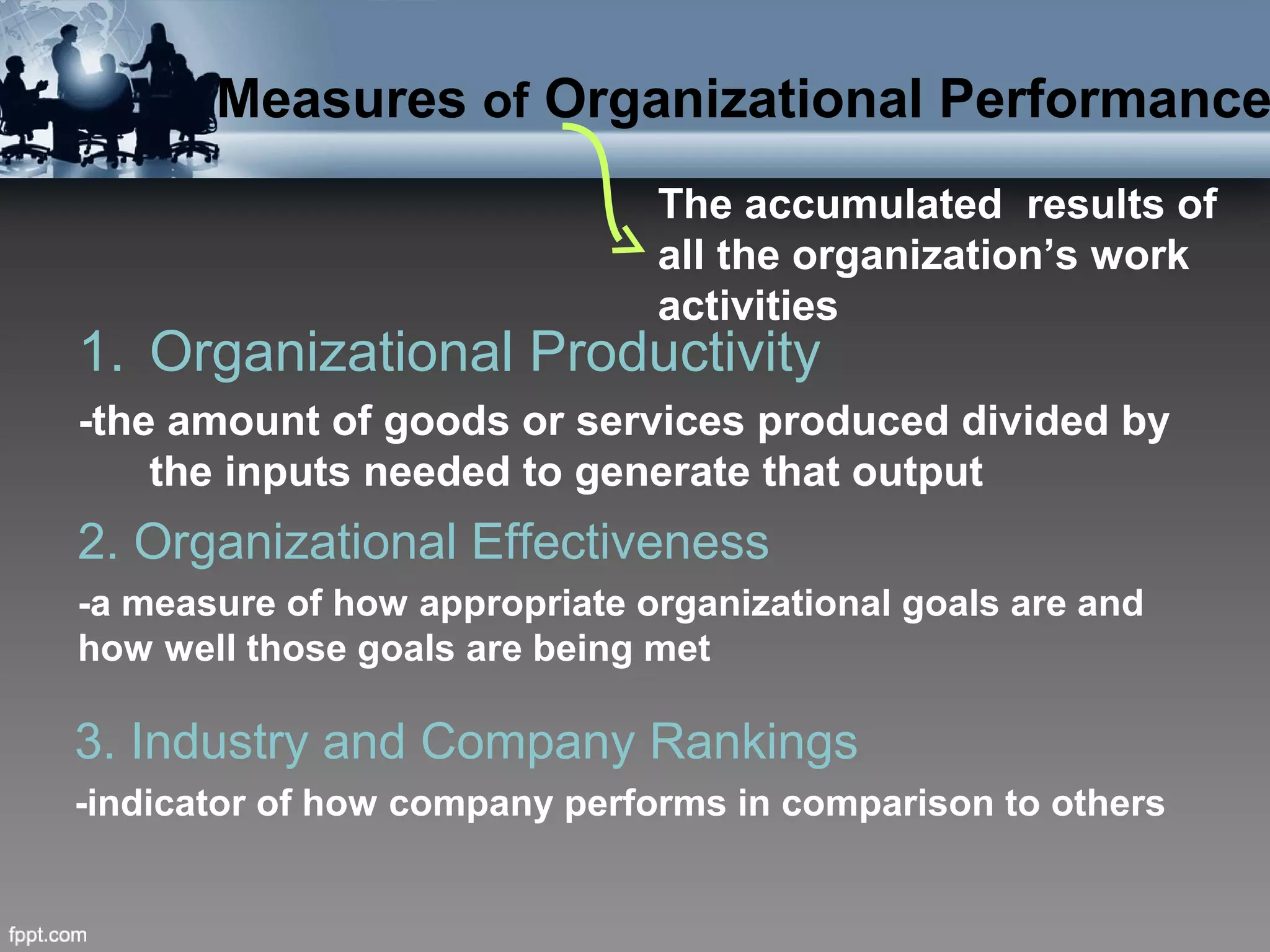 Measures of Organizational Performance

The accumulated results of all the organization's work activities

1. Organizational Productivity

-the amount of goods or services produced divided by the inputs needed to generate that output

2. Organizational Effectiveness

-a measure of how appropriate organizational goals are and how well those goals are being met

3. Industry and Company Rankings

-indicator of how company performs in comparison to others

fppt.com